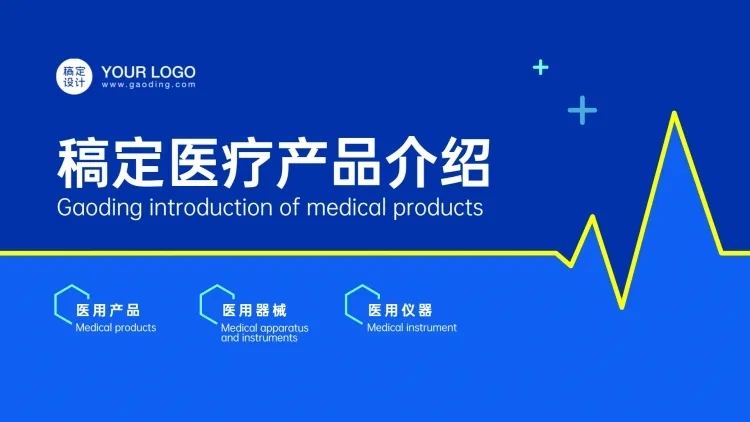 稿定设计

YOUR LOGO
www.gaoding.com

稿定医疗产品介绍
Gaoding introduction of medical products

医用产品
Medical products

医用器械
Medical apparatus and instruments

医用仪器
Medical instrument